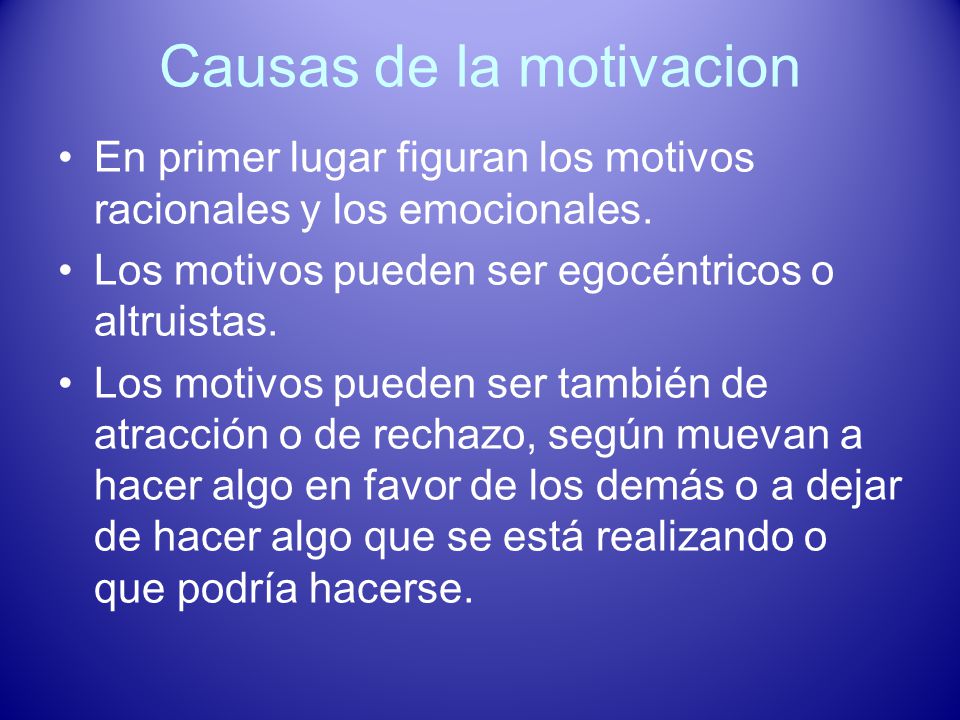 Causas de la motivacion

• En primer lugar figuran los motivos racionales y los emocionales.
• Los motivos pueden ser egocéntricos o altruistas.
• Los motivos pueden ser también de atracción o de rechazo, según muevan a hacer algo en favor de los demás o a dejar de hacer algo que se está realizando o que podría hacerse.